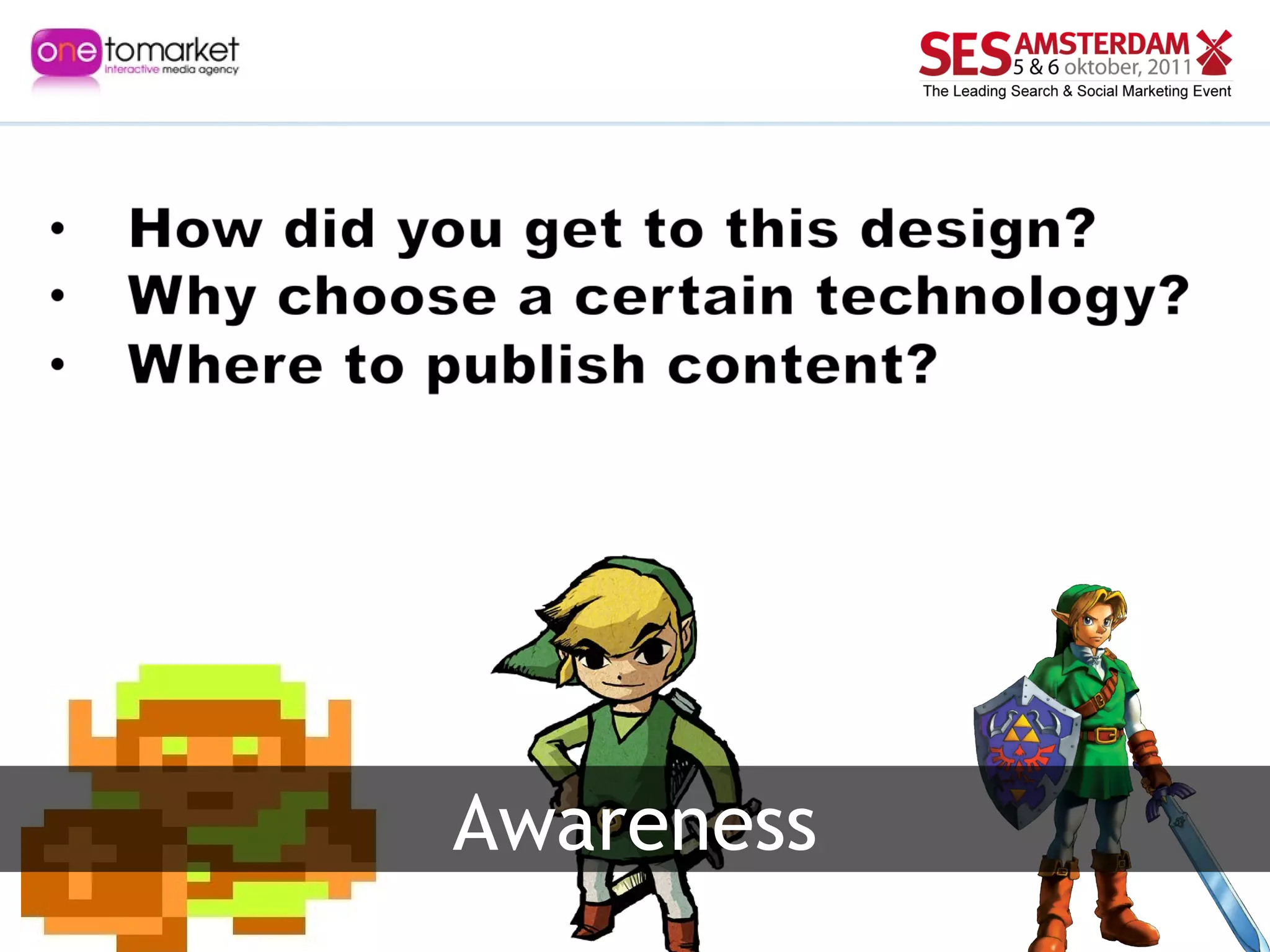 onetomarket
interactive media agency

SES AMSTERDAM
5 & 6 oktober, 2011
The Leading Search & Social Marketing Event

• How did you get to this design?
• Why choose a certain technology?
• Where to publish content?

Awareness